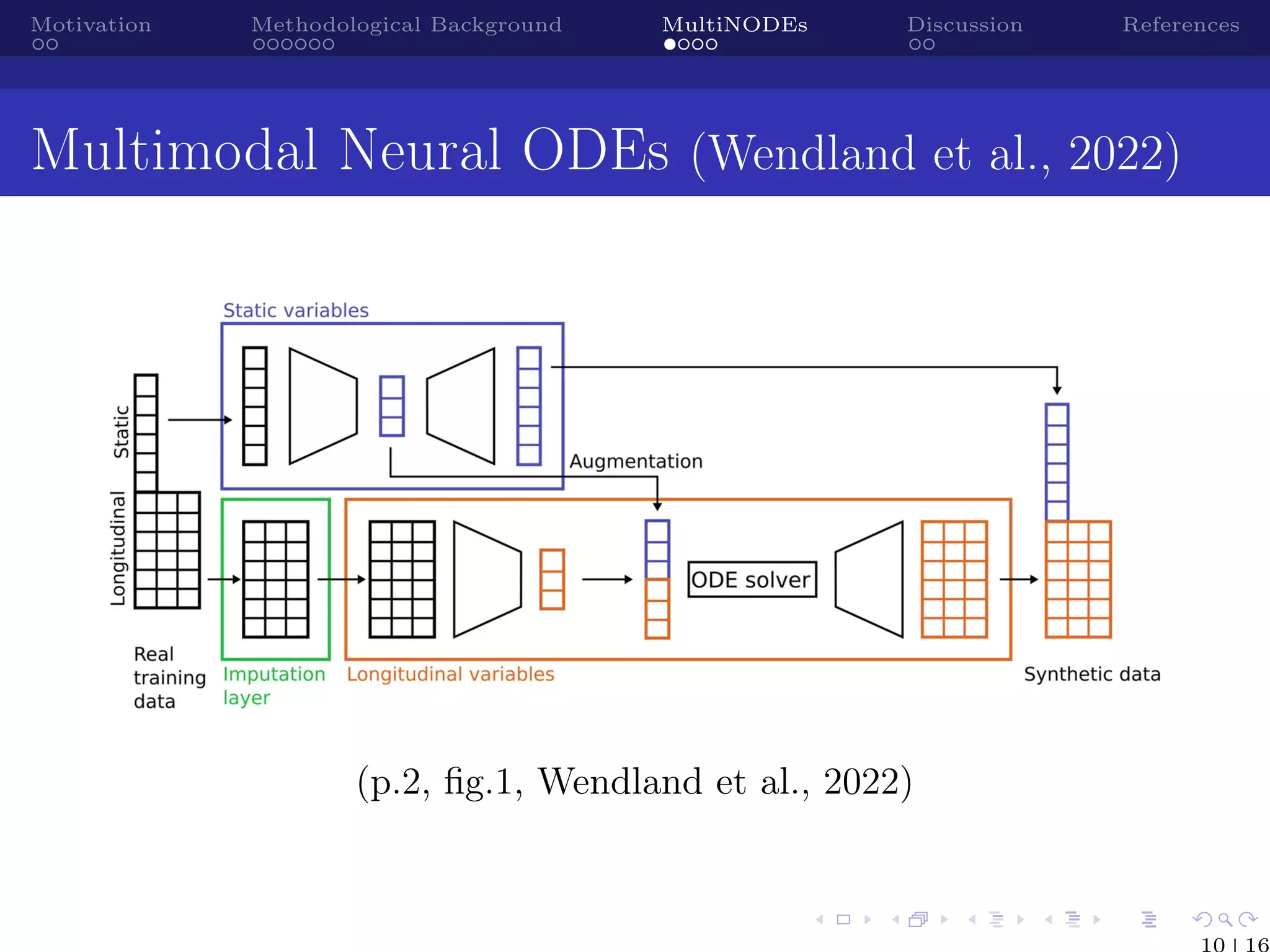 Motivation
Methodological Background
MultiNODEs
Discussion
References

Multimodal Neural ODEs (Wendland et al., 2022)

Static variables

Static

Longitudinal

Augmentation

ODE solver

Real training data

Imputation layer

Longitudinal variables

Synthetic data

(p.2, fig.1, Wendland et al., 2022)

10 | 16